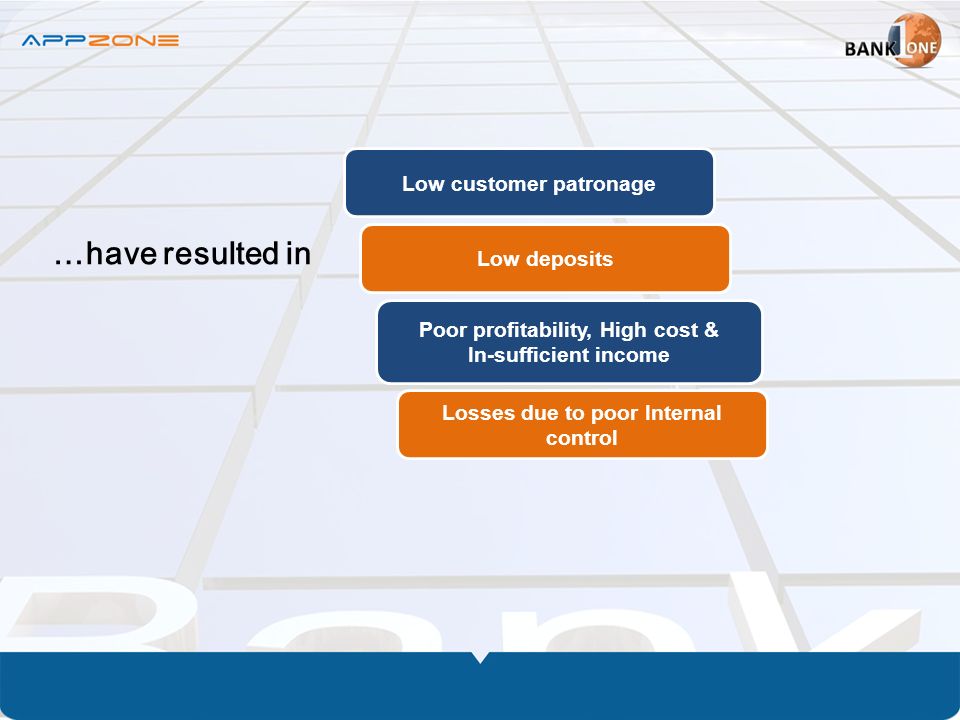 APPZONE

BANK 1 ONE

…have resulted in

Low customer patronage

Low deposits

Poor profitability, High cost & In-sufficient income

Losses due to poor Internal control

Bank